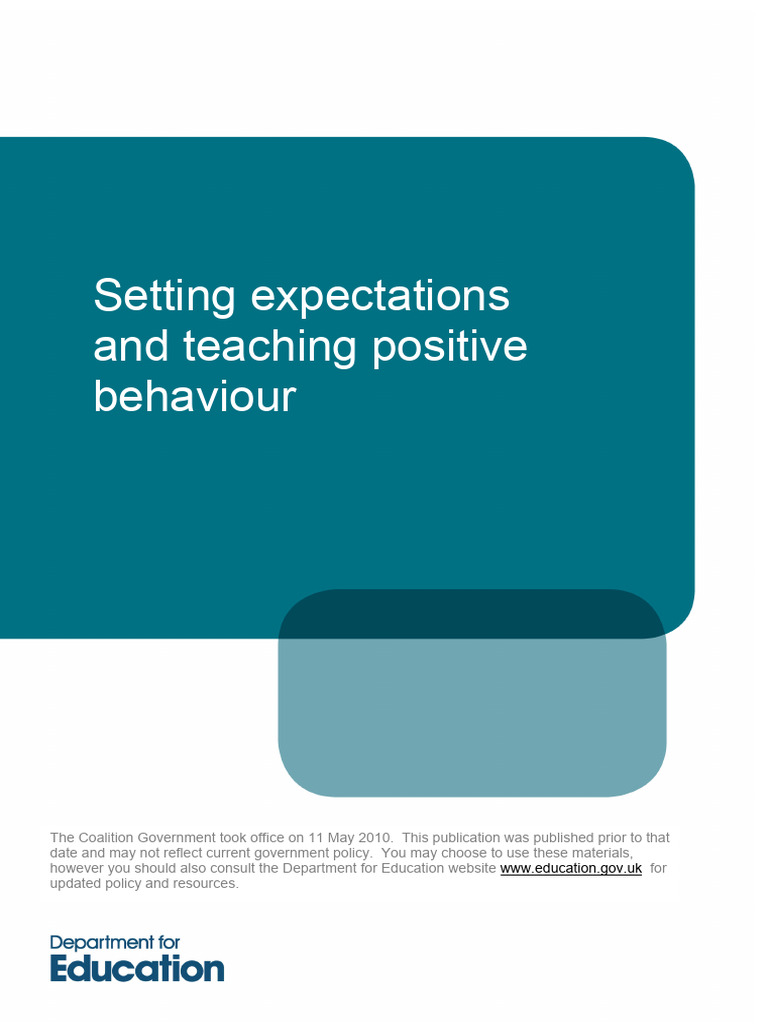 Setting expectations and teaching positive behaviour

The Coalition Government took office on 11 May 2010. This publication was published prior to that date and may not reflect current government policy. You may choose to use these materials, however you should also consult the Department for Education website www.education.gov.uk for updated policy and resources.

Department for
Education